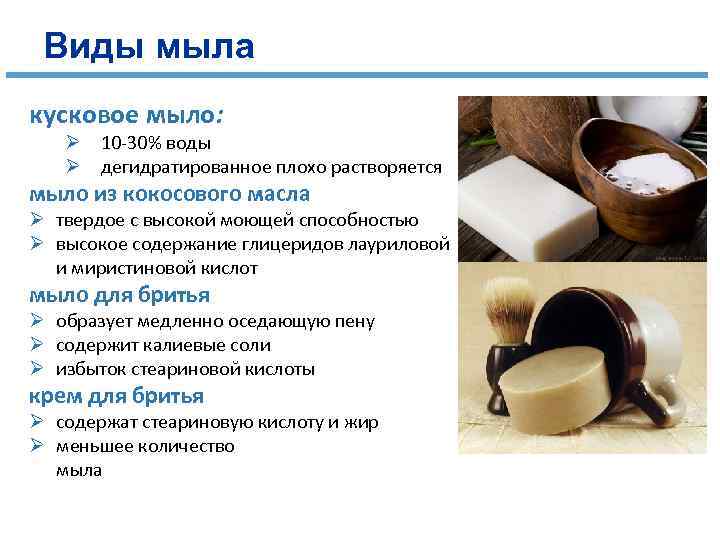 Виды мыла

кусковое мыло:

➢ 10-30% воды
➢ дегидратированное плохо растворяется

мыло из кокосового масла

➢ твердое с высокой моющей способностью
➢ высокое содержание глицеридов лауриловой и миристиновой кислот

мыло для бритья

➢ образует медленно оседающую пену
➢ содержит калиевые соли
➢ избыток стеариновой кислоты

крем для бритья

➢ содержат стеариновую кислоту и жир
➢ меньшее количество мыла